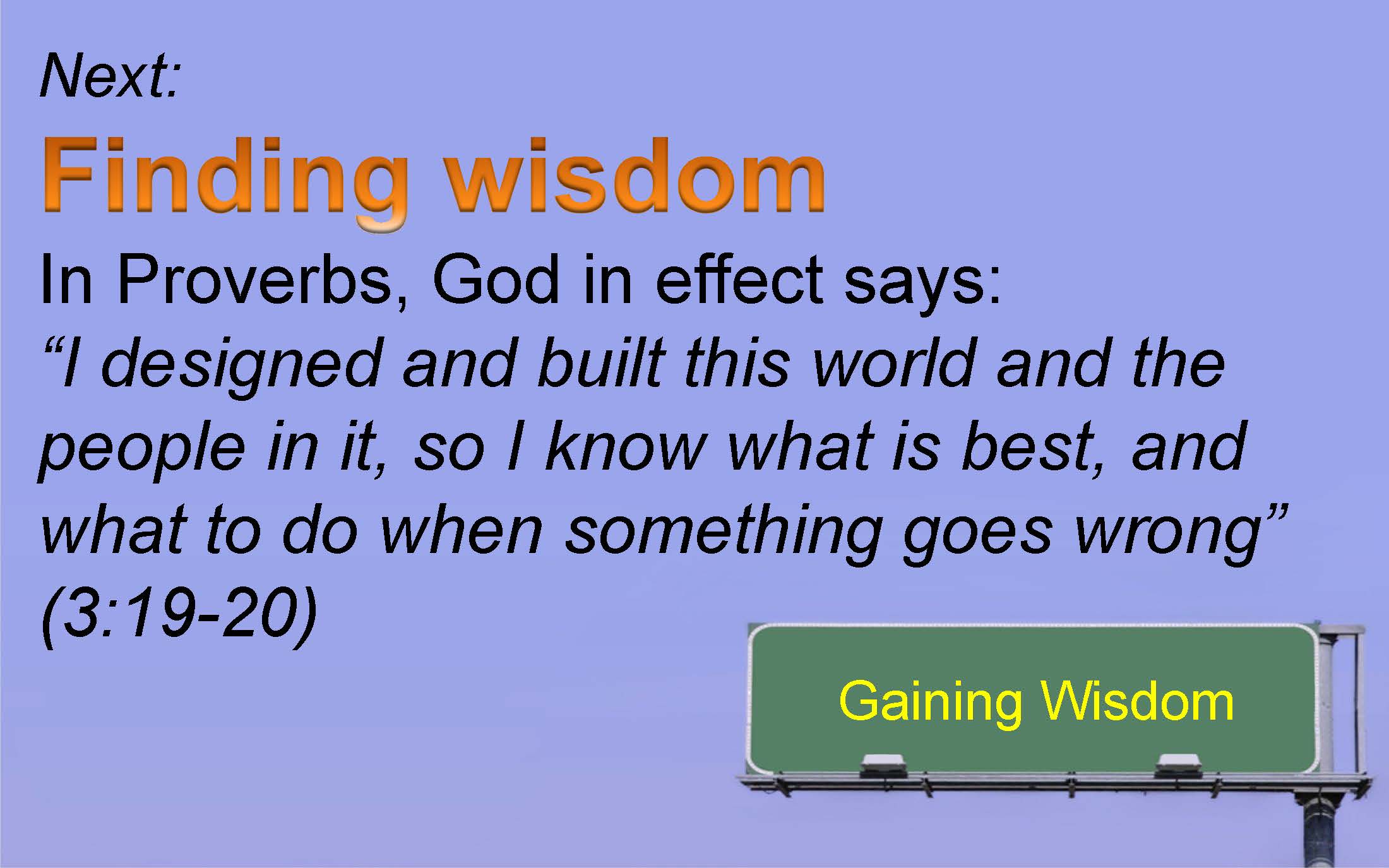 Next:

Finding wisdom

In Proverbs, God in effect says:

“I designed and built this world and the people in it, so I know what is best, and what to do when something goes wrong” (3:19-20)

Gaining Wisdom